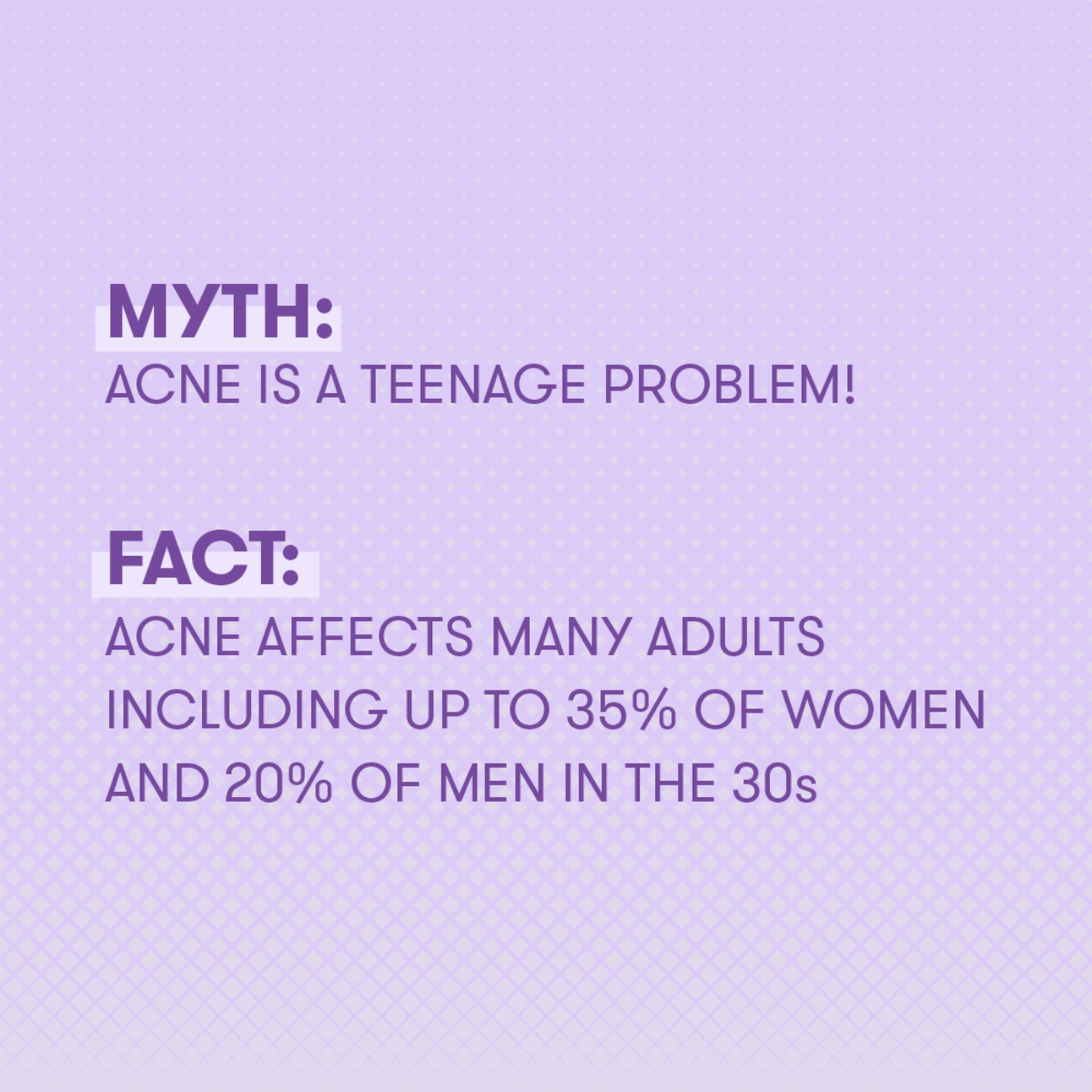 MYTH:
ACNE IS A TEENAGE PROBLEM!

FACT:
ACNE AFFECTS MANY ADULTS INCLUDING UP TO 35% OF WOMEN AND 20% OF MEN IN THE 30s